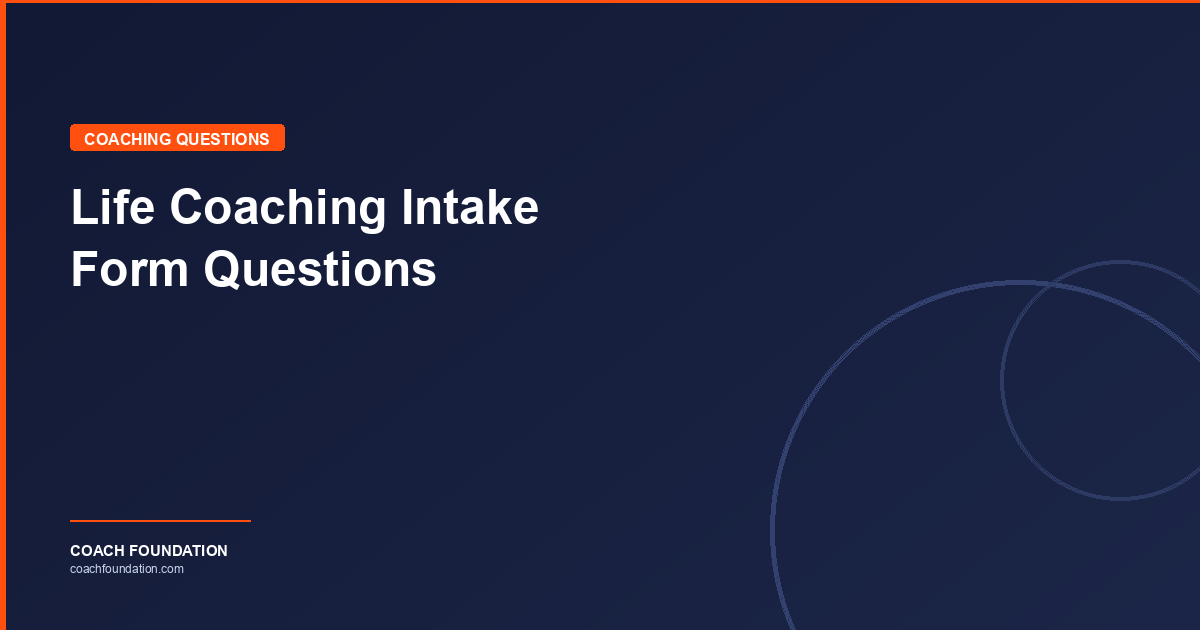 COACHING QUESTIONS

Life Coaching Intake Form Questions

COACH FOUNDATION
coachfoundation.com